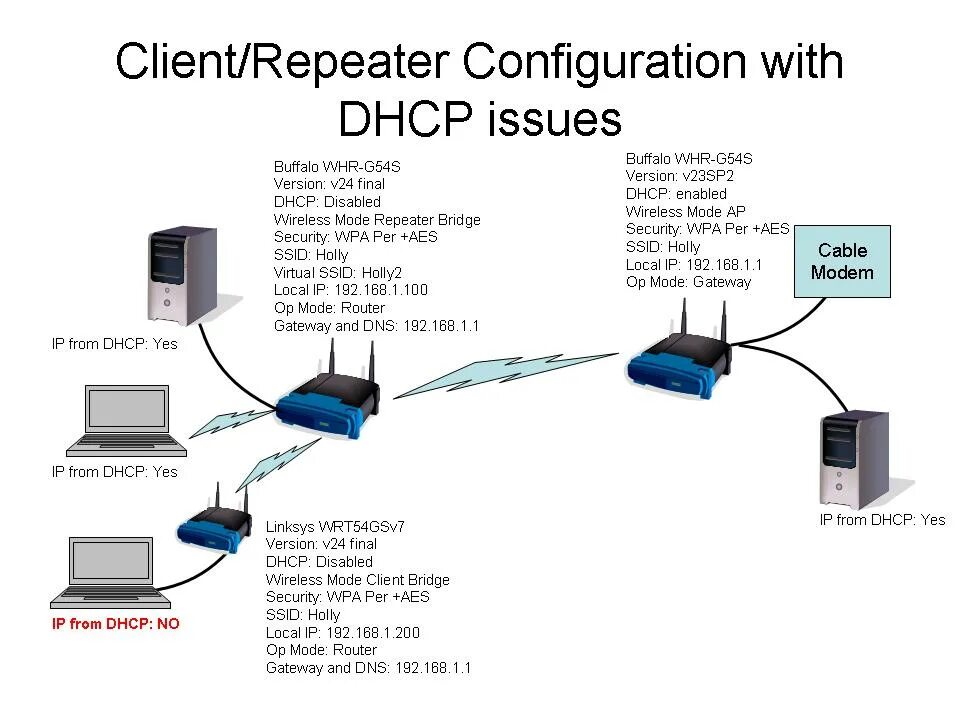 Client/Repeater Configuration with DHCP issues

Buffalo WHR-G54S
Version: v24 final
DHCP: Disabled
Wireless Mode Repeater Bridge
Security: WPA Per +AES
SSID: Holly
Virtual SSID: Holly2
Local IP: 192.168.1.100
Op Mode: Router
Gateway and DNS: 192.168.1.1

Buffalo WHR-G54S
Version: v23SP2
DHCP: enabled
Wireless Mode AP
Security: WPA Per +AES
SSID: Holly
Local IP: 192.168.1.1
Op Mode: Gateway

Cable Modem

IP from DHCP: Yes

IP from DHCP: Yes

IP from DHCP: Yes

Linksys WRT54GSv7
Version: v24 final
DHCP: Disabled
Wireless Mode Client Bridge
Security: WPA Per +AES
SSID: Holly
Local IP: 192.168.1.200
Op Mode: Router
Gateway and DNS: 192.168.1.1

IP from DHCP: NO